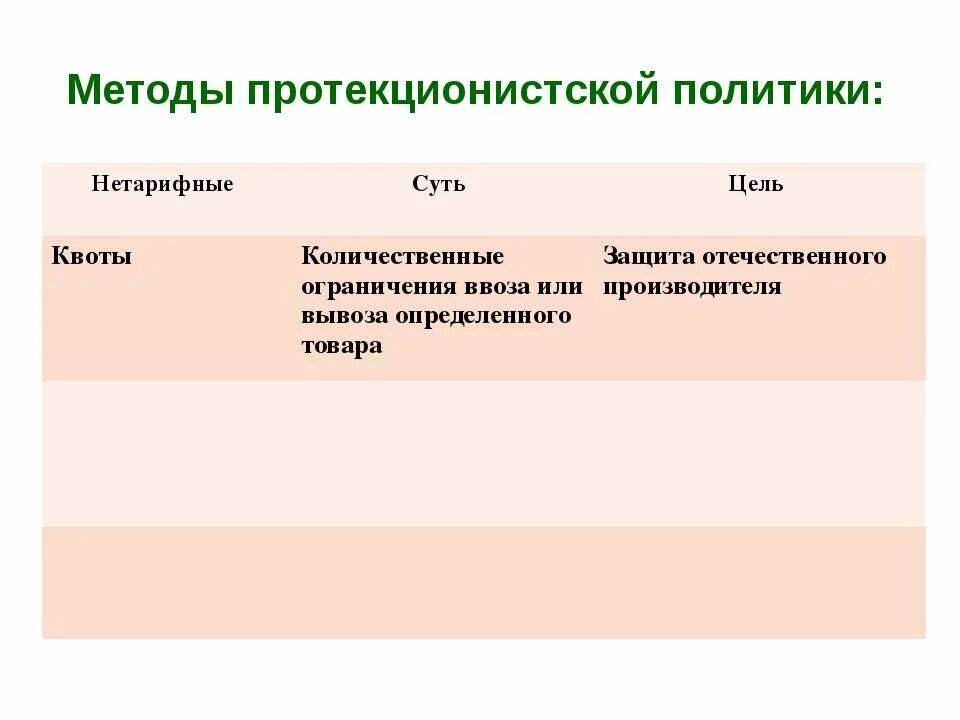 Методы протекционистской политики:

| Нетарифные | Суть | Цель |
|---|---|---|
| Квоты | Количественные ограничения ввоза или вывоза определенного товара | Защита отечественного производителя |
| | | |
| | | |